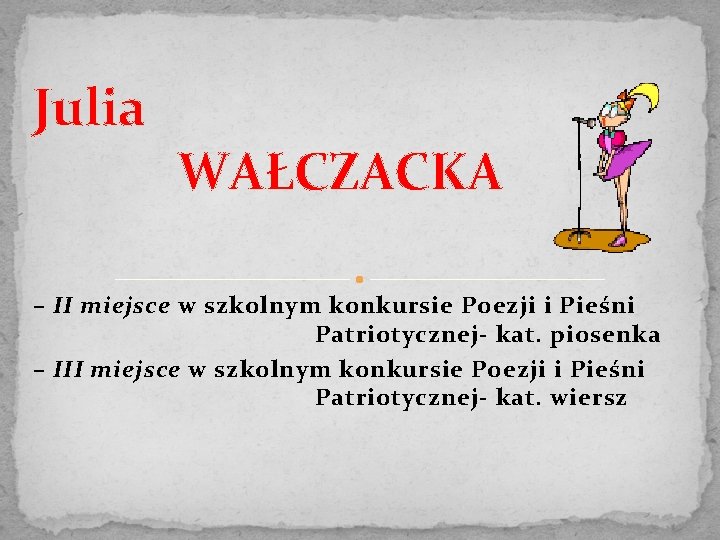 Julia

WAŁCZACKA

– II miejsce w szkolnym konkursie Poezji i Pieśni Patriotycznej- kat. piosenka

– III miejsce w szkolnym konkursie Poezji i Pieśni Patriotycznej- kat. wiersz